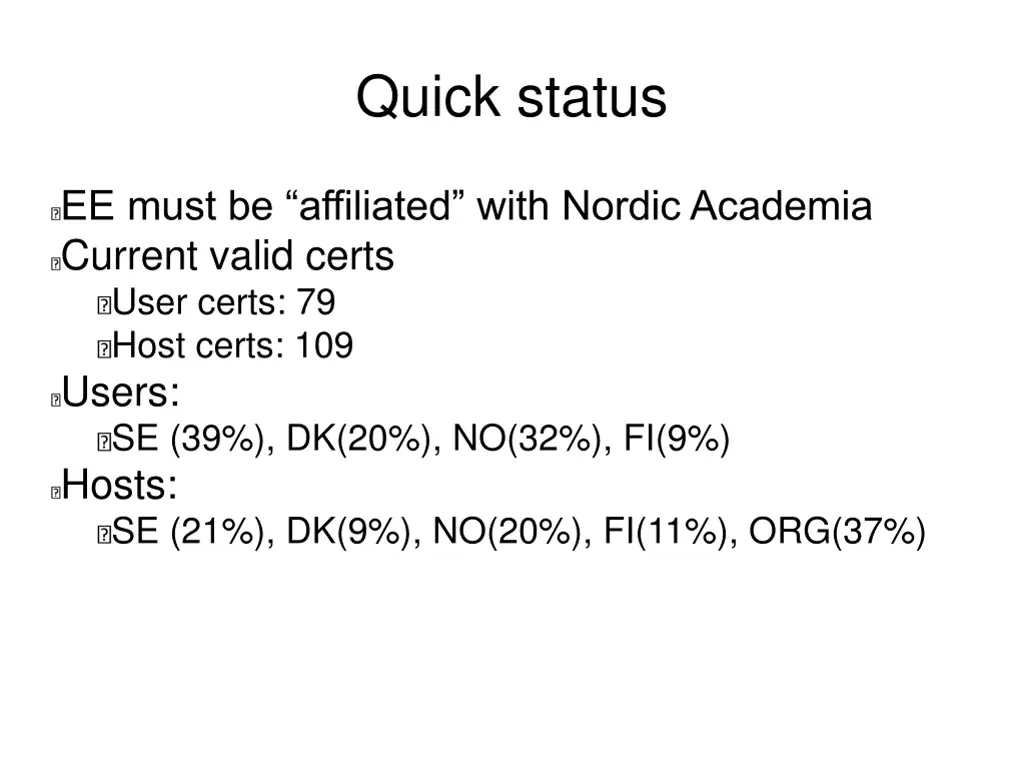 Quick status

EE must be “affiliated” with Nordic Academia

Current valid certs

User certs: 79

Host certs: 109

Users:

SE (39%), DK(20%), NO(32%), FI(9%)

Hosts:

SE (21%), DK(9%), NO(20%), FI(11%), ORG(37%)